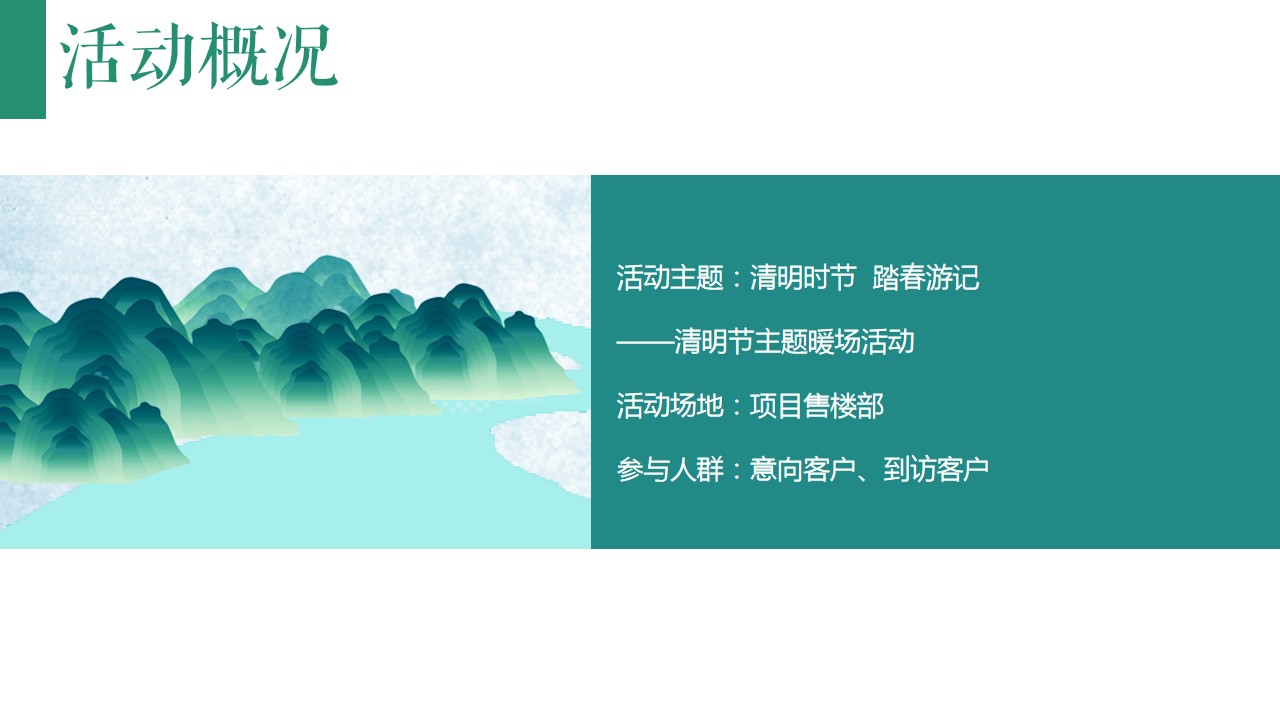 活动概况

活动主题：清明时节 踏春游记

——清明节主题暖场活动

活动场地：项目售楼部

参与人群：意向客户、到访客户